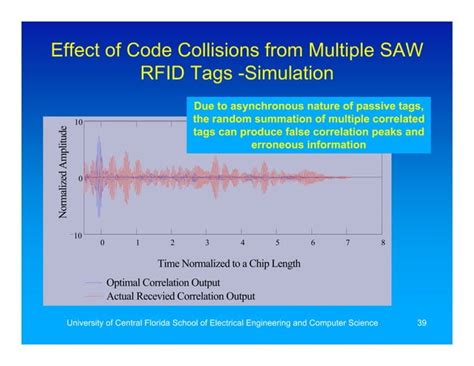 Effect of Code Collisions from Multiple SAW RFID Tags -Simulation

Due to asynchronous nature of passive tags, the random summation of multiple correlated tags can produce false correlation peaks and erroneous information

Normalized Amplitude

10

0

-10

0 1 2 3 4 5 6 7 8

Time Normalized to a Chip Length

Optimal Correlation Output

Actual Recevied Correlation Output

University of Central Florida School of Electrical Engineering and Computer Science

39